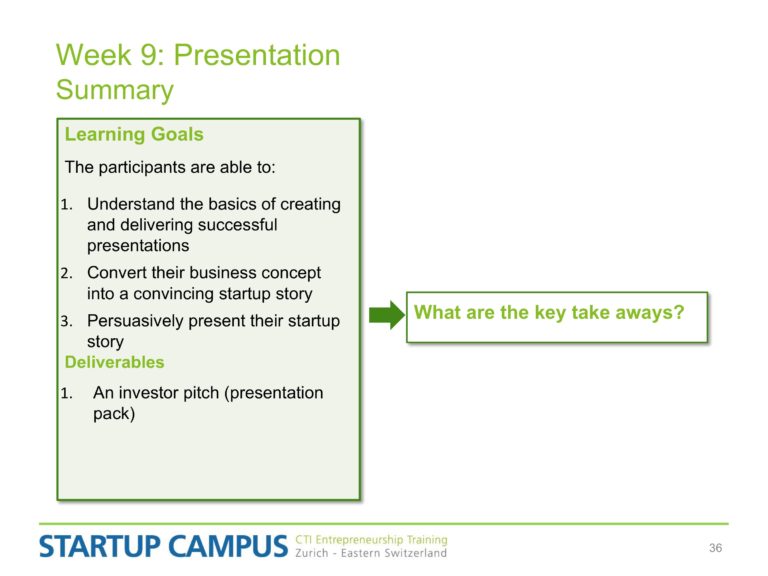 Week 9: Presentation
Summary

Learning Goals

The participants are able to:

1. Understand the basics of creating and delivering successful presentations
2. Convert their business concept into a convincing startup story
3. Persuasively present their startup story

Deliverables

1. An investor pitch (presentation pack)

What are the key take aways?

STARTUP CAMPUS CTI Entrepreneurship Training
Zurich - Eastern Switzerland

36